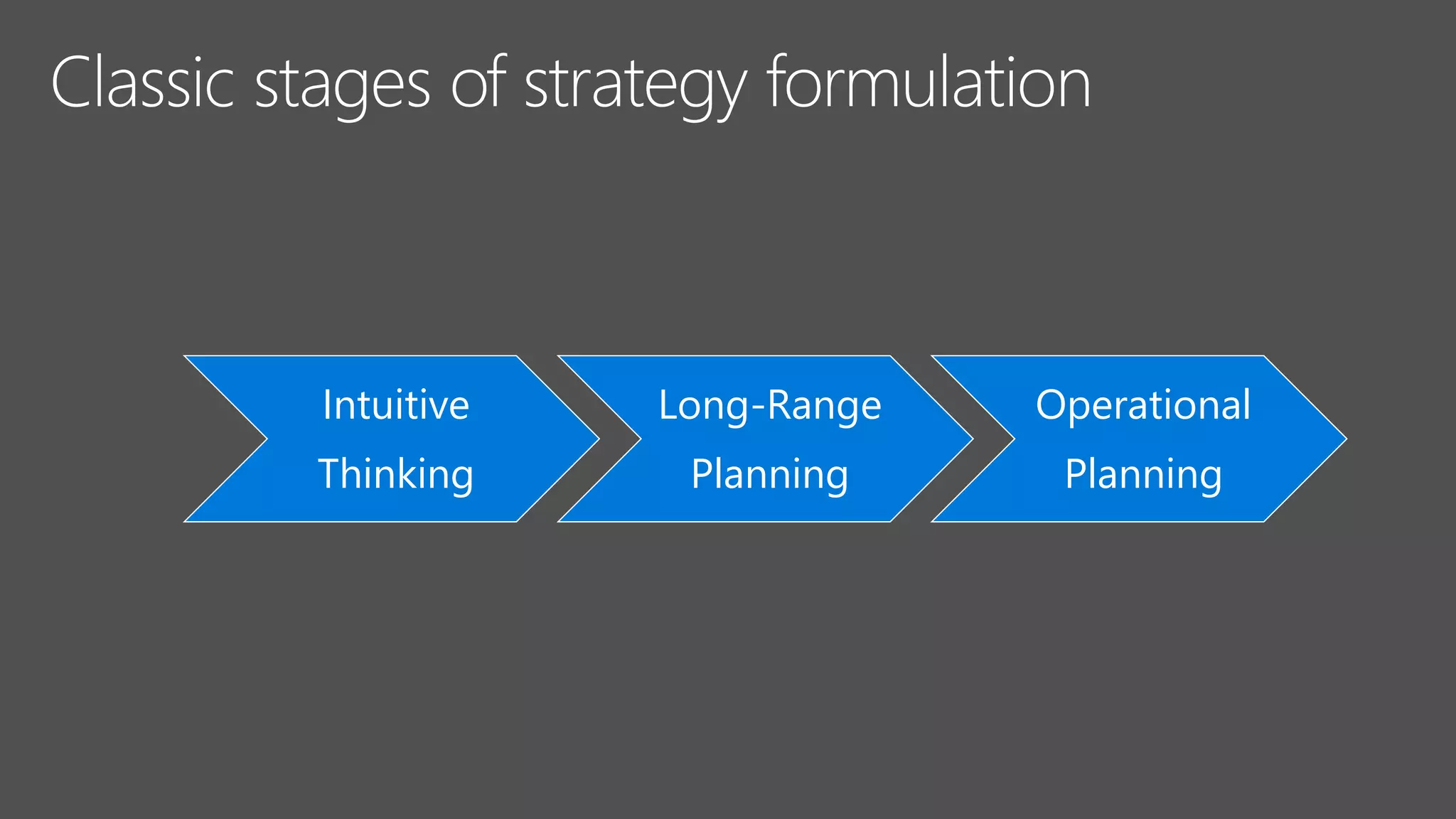 Classic stages of strategy formulation

Intuitive Thinking

Long-Range Planning

Operational Planning